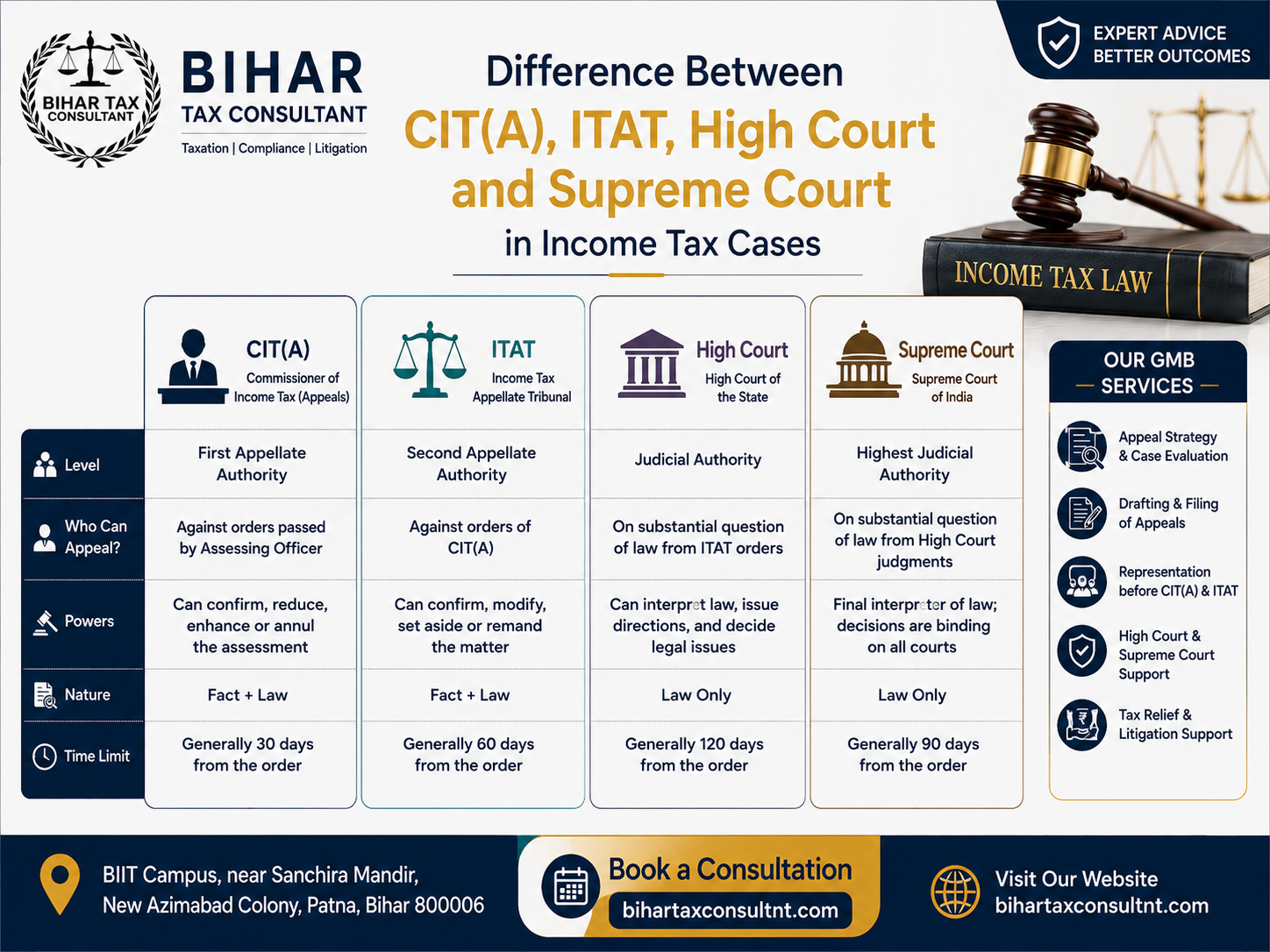 BIHAR TAX CONSULTANT

BIHAR
TAX CONSULTANT
Taxation | Compliance | Litigation

Difference Between
CIT(A), ITAT, High Court and Supreme Court
in Income Tax Cases

EXPERT ADVICE
BETTER OUTCOMES

INCOME TAX LAW

| | CIT(A) Commissioner of Income Tax (Appeals) | ITAT Income Tax Appellate Tribunal | High Court High Court of the State | Supreme Court Supreme Court of India |
|---|---|---|---|---|
| Level | First Appellate Authority | Second Appellate Authority | Judicial Authority | Highest Judicial Authority |
| Who Can Appeal? | Against orders passed by Assessing Officer | Against orders of CIT(A) | On substantial question of law from ITAT orders | On substantial question of law from High Court judgments |
| Powers | Can confirm, reduce, enhance or annul the assessment | Can confirm, modify, set aside or remand the matter | Can interpret law, issue directions, and decide legal issues | Final interpreter of law; decisions are binding on all courts |
| Nature | Fact + Law | Fact + Law | Law Only | Law Only |
| Time Limit | Generally 30 days from the order | Generally 60 days from the order | Generally 120 days from the order | Generally 90 days from the order |

OUR GMB SERVICES
Appeal Strategy & Case Evaluation
Drafting & Filing of Appeals
Representation before CIT(A) & ITAT
High Court & Supreme Court Support
Tax Relief & Litigation Support

BIIT Campus, near Sanchira Mandir, New Azimabad Colony, Patna, Bihar 800006

Book a Consultation
bihartaxconsultnt.com

Visit Our Website
bihartaxconsultnt.com